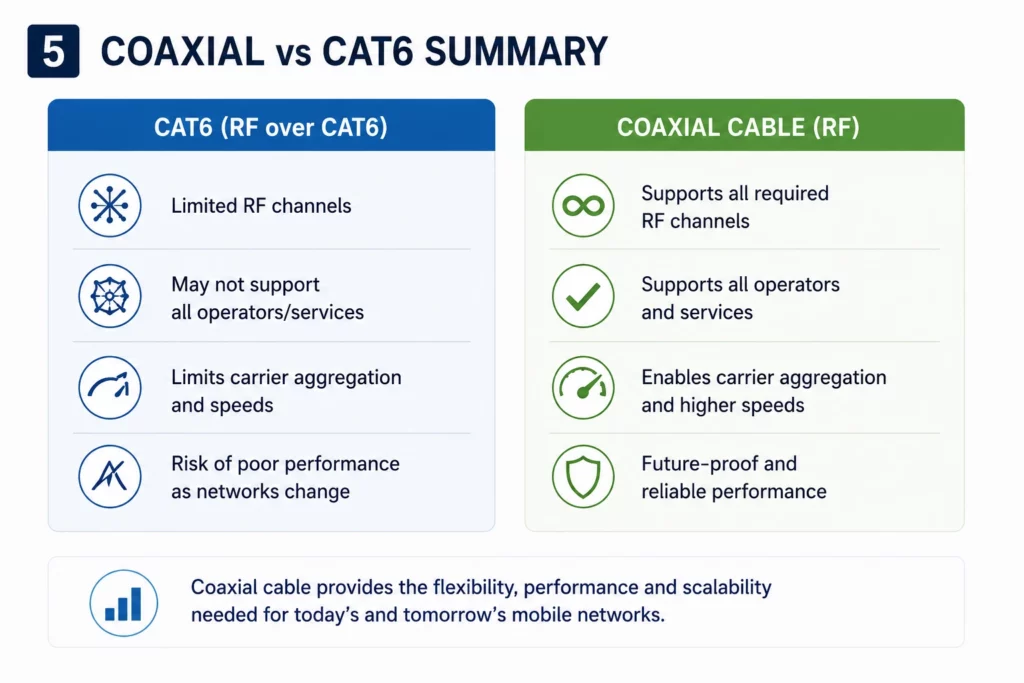 5 COAXIAL vs CAT6 SUMMARY

CAT6 (RF over CAT6)

Limited RF channels

May not support all operators/services

Limits carrier aggregation and speeds

Risk of poor performance as networks change

COAXIAL CABLE (RF)

Supports all required RF channels

Supports all operators and services

Enables carrier aggregation and higher speeds

Future-proof and reliable performance

Coaxial cable provides the flexibility, performance and scalability needed for today's and tomorrow's mobile networks.